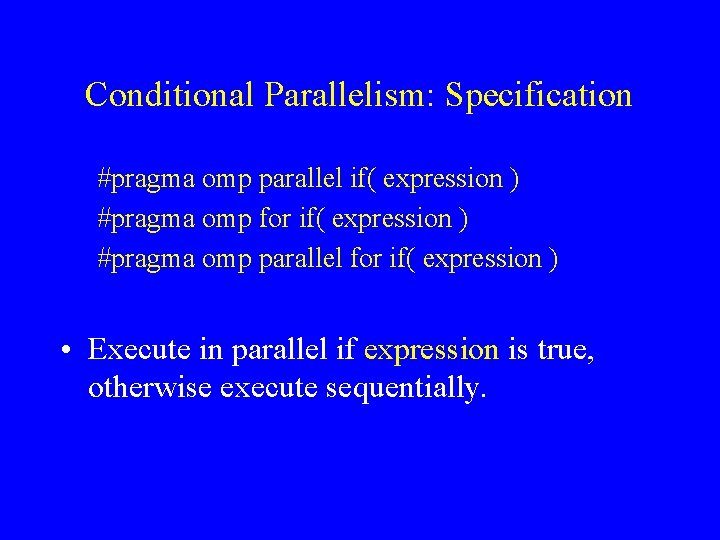 Conditional Parallelism: Specification

#pragma omp parallel if( expression )
#pragma omp for if( expression )
#pragma omp parallel for if( expression )

• Execute in parallel if expression is true, otherwise execute sequentially.